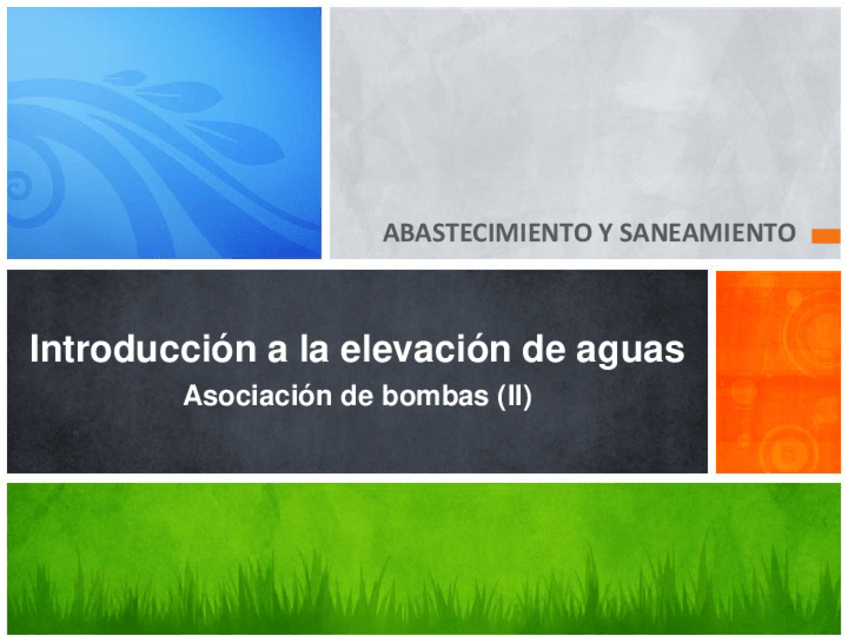 ABASTECIMIENTO Y SANEAMIENTO

Introducción a la elevación de aguas
Asociación de bombas (II)